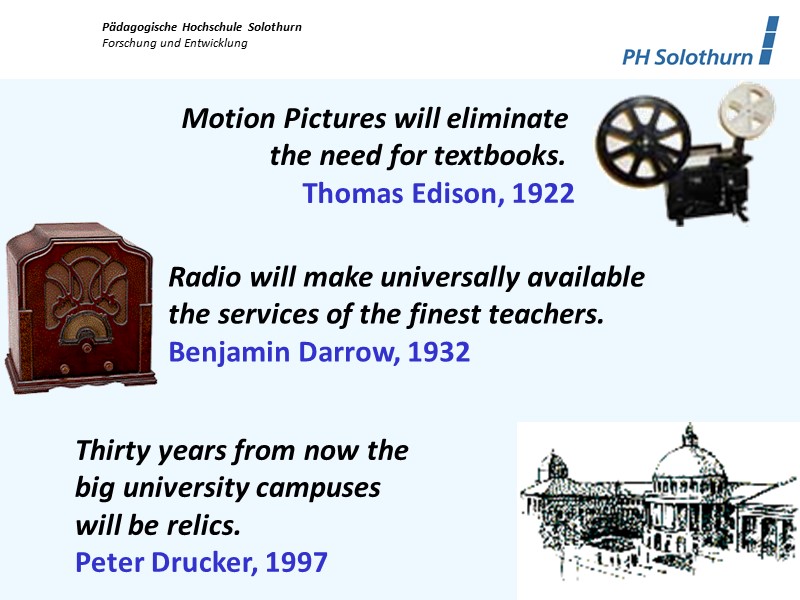 Pädagogische Hochschule Solothurn
Forschung und Entwicklung

PH Solothurn

Motion Pictures will eliminate the need for textbooks.
Thomas Edison, 1922

Radio will make universally available the services of the finest teachers.
Benjamin Darrow, 1932

Thirty years from now the big university campuses will be relics.
Peter Drucker, 1997